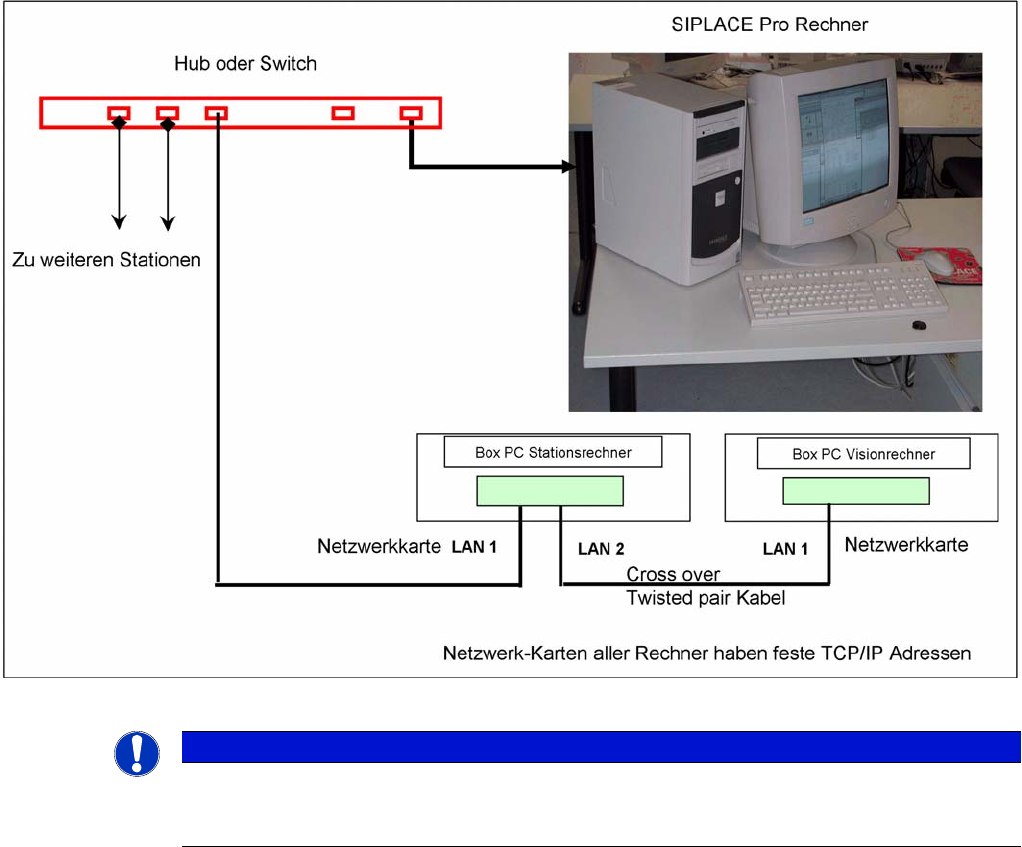 SIPLACE Pro Rechner

Hub oder Switch

Zu weiteren Stationen

Box PC Stationsrechner

Box PC Visionrechner

Netzwerkkarte LAN 1

LAN 2

LAN 1

Netzwerkkarte

Cross over
Twisted pair Kabel

Netzwerk-Karten aller Rechner haben feste TCP/IP Adressen